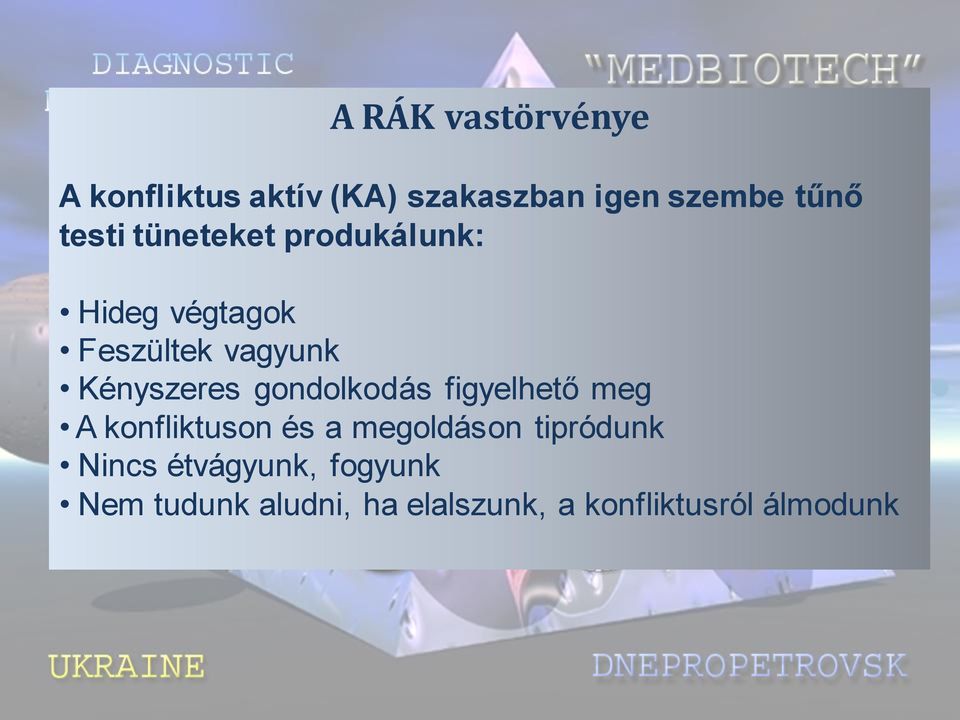 DIAGNOSTIC

"MEDBIOTECH"

A RÁK vastörvénye

A konfliktus aktív (KA) szakaszban igen szembe tűnő testi tüneteket produkálunk:

• Hideg végtagok
• Feszültek vagyunk
• Kényszeres gondolkodás figyelhető meg
• A konfliktuson és a megoldáson tipródunk
• Nincs étvágyunk, fogyunk
• Nem tudunk aludni, ha elalszunk, a konfliktusról álmodunk

UKRAINE

DNEPROPETROVSK